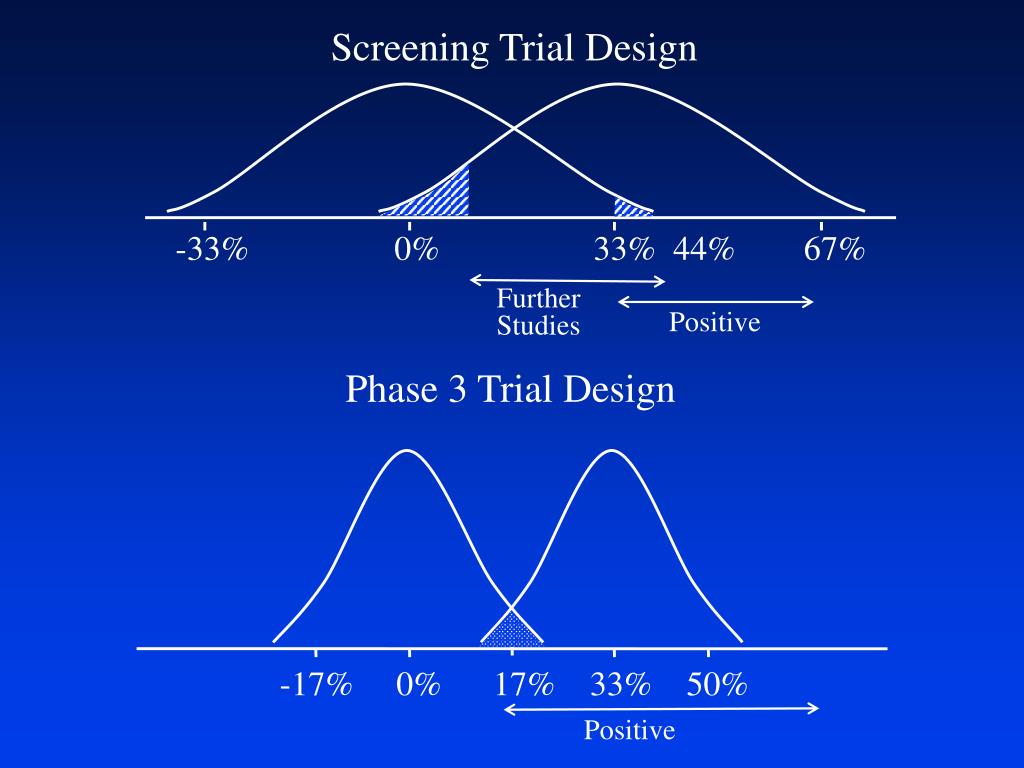 Screening Trial Design

-33%   0%   33%   44%   67%

Further Studies

Positive

Phase 3 Trial Design

-17%   0%   17%   33%   50%

Positive